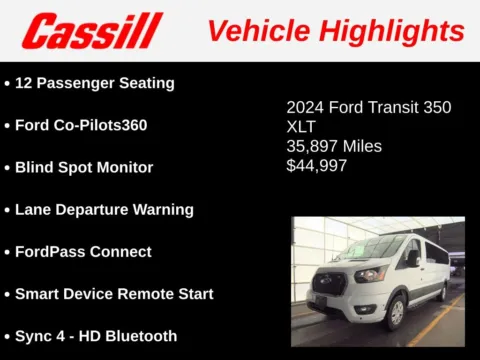 Cassill Vehicle Highlights

• 12 Passenger Seating

• Ford Co-Pilots360

• Blind Spot Monitor

• Lane Departure Warning

• FordPass Connect

• Smart Device Remote Start

• Sync 4 - HD Bluetooth

2024 Ford Transit 350
XLT
35,897 Miles
$44,997